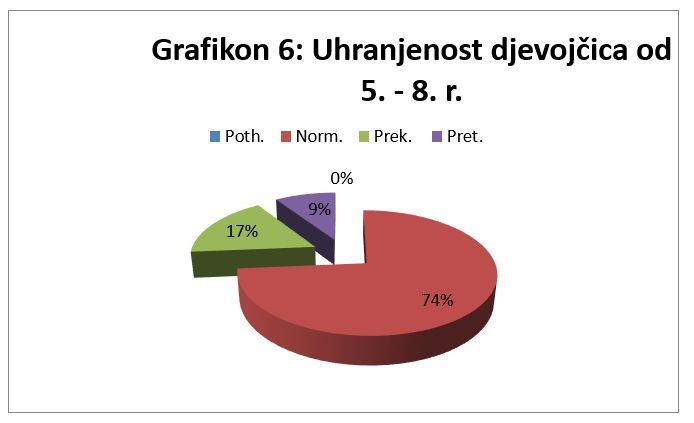 Grafikon 6: Uhranjenost djevojčica od 5. - 8. r.

Poth. Norm. Prek. Pret.

0%
9%
17%
74%